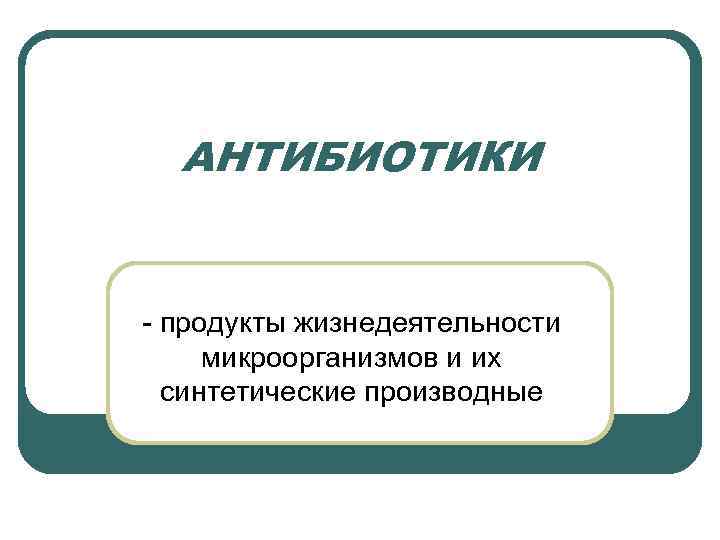 АНТИБИОТИКИ

- продукты жизнедеятельности микроорганизмов и их синтетические производные